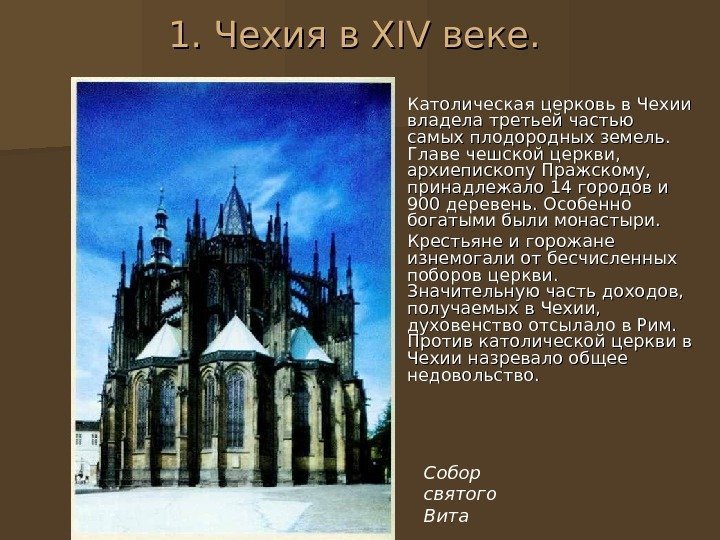 1. Чехия в XIV веке.

Католическая церковь в Чехии владела третьей частью самых плодородных земель. Главе чешской церкви, архиепископу Пражскому, принадлежало 14 городов и 900 деревень. Особенно богатыми были монастыри.

Крестьяне и горожане изнемогали от бесчисленных поборов церкви. Значительную часть доходов, получаемых в Чехии, духовенство отсылало в Рим. Против католической церкви в Чехии назревало общее недовольство.

Собор святого Вита